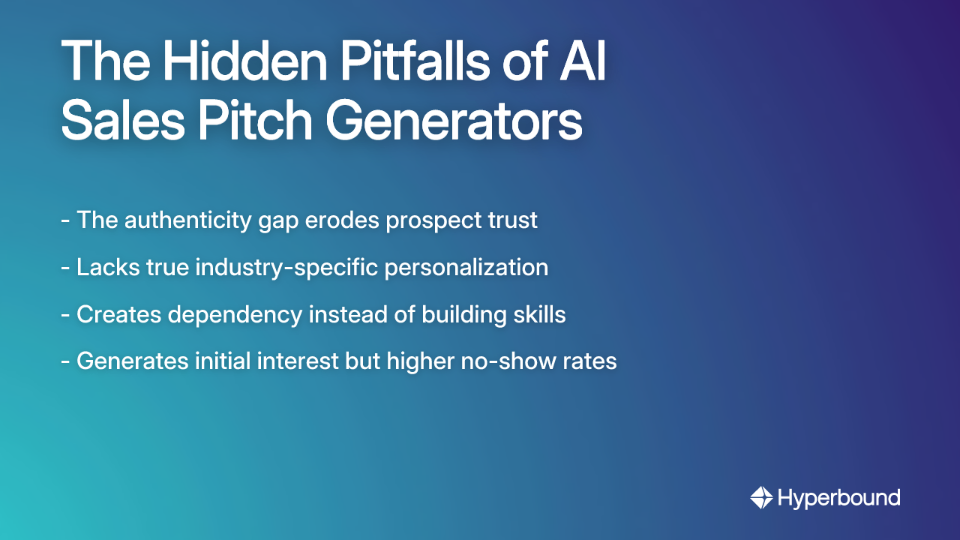 The Hidden Pitfalls of AI Sales Pitch Generators

- The authenticity gap erodes prospect trust

- Lacks true industry-specific personalization

- Creates dependency instead of building skills

- Generates initial interest but higher no-show rates

Hyperbound